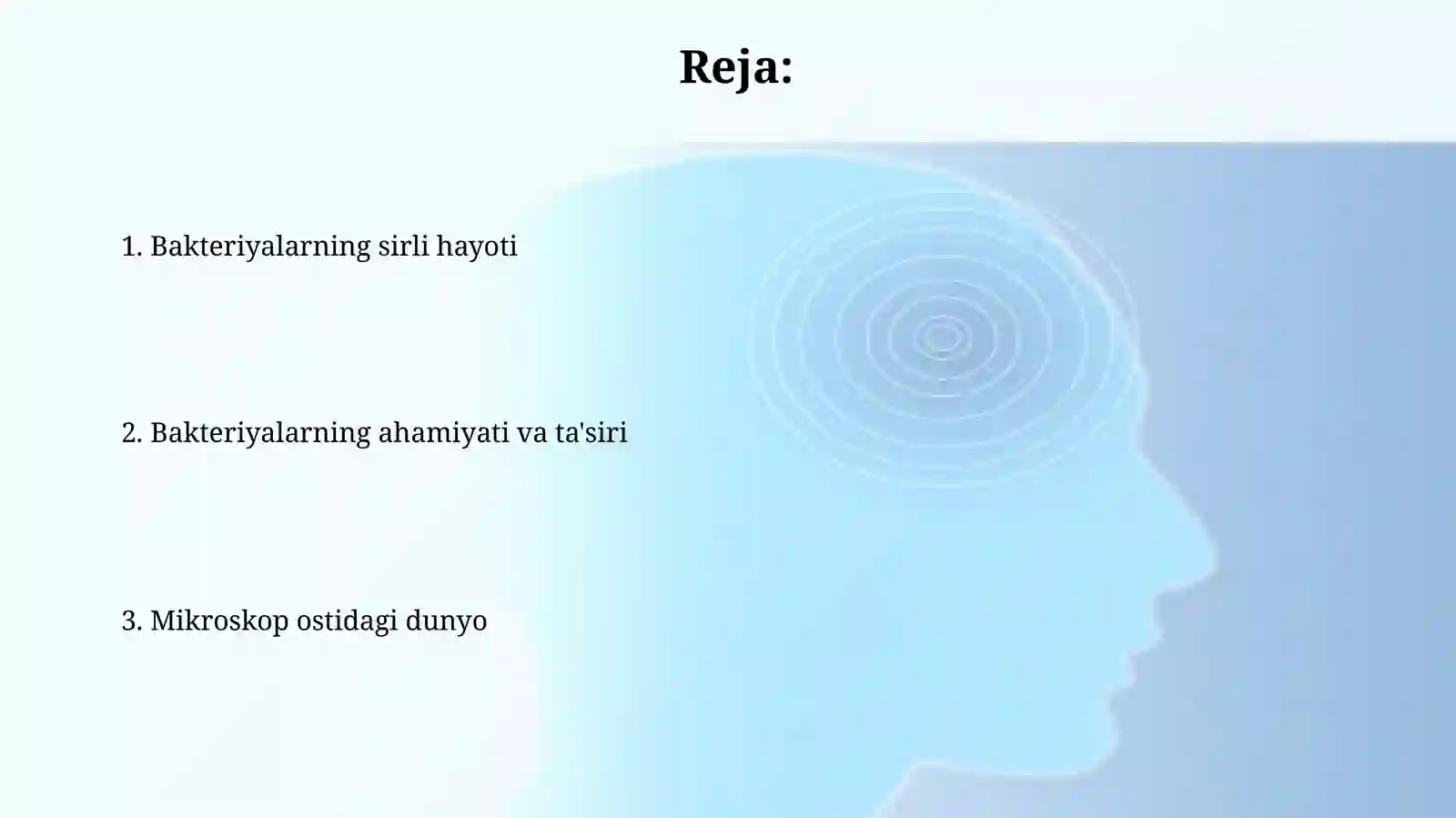 Reja:

1. Bakteriyalarning sirli hayoti

2. Bakteriyalarning ahamiyati va ta'siri

3. Mikroskop ostidagi dunyo